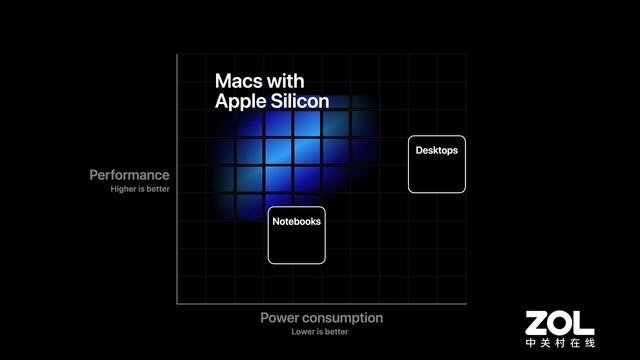 Macs with Apple Silicon

Desktops

Performance
Higher is better

Notebooks

Power consumption
Lower is better

ZOL
中关村在线